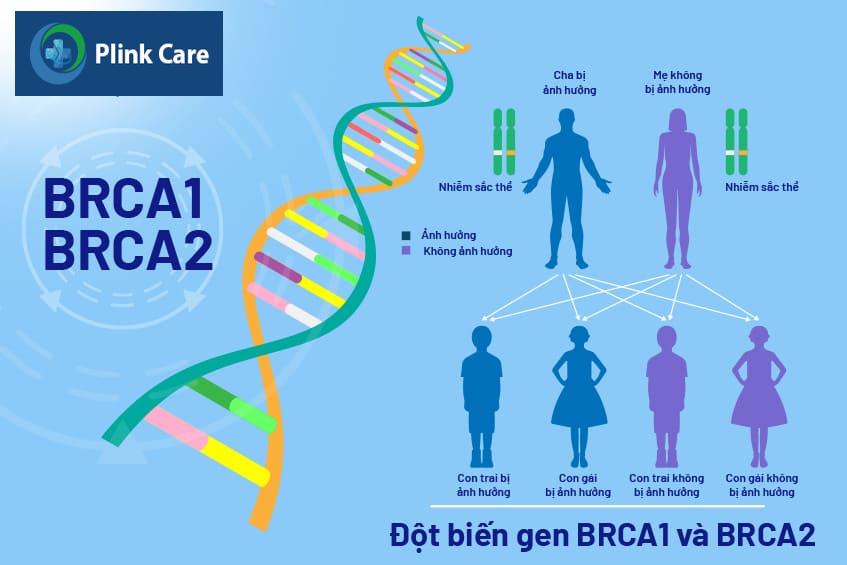 Plink Care

BRCA1
BRCA2

Cha bị ảnh hưởng

Mẹ không bị ảnh hưởng

Nhiễm sắc thể

Nhiễm sắc thể

Ảnh hưởng
Không ảnh hưởng

Con trai bị ảnh hưởng

Con gái bị ảnh hưởng

Con trai không bị ảnh hưởng

Con gái không bị ảnh hưởng

Đột biến gen BRCA1 và BRCA2